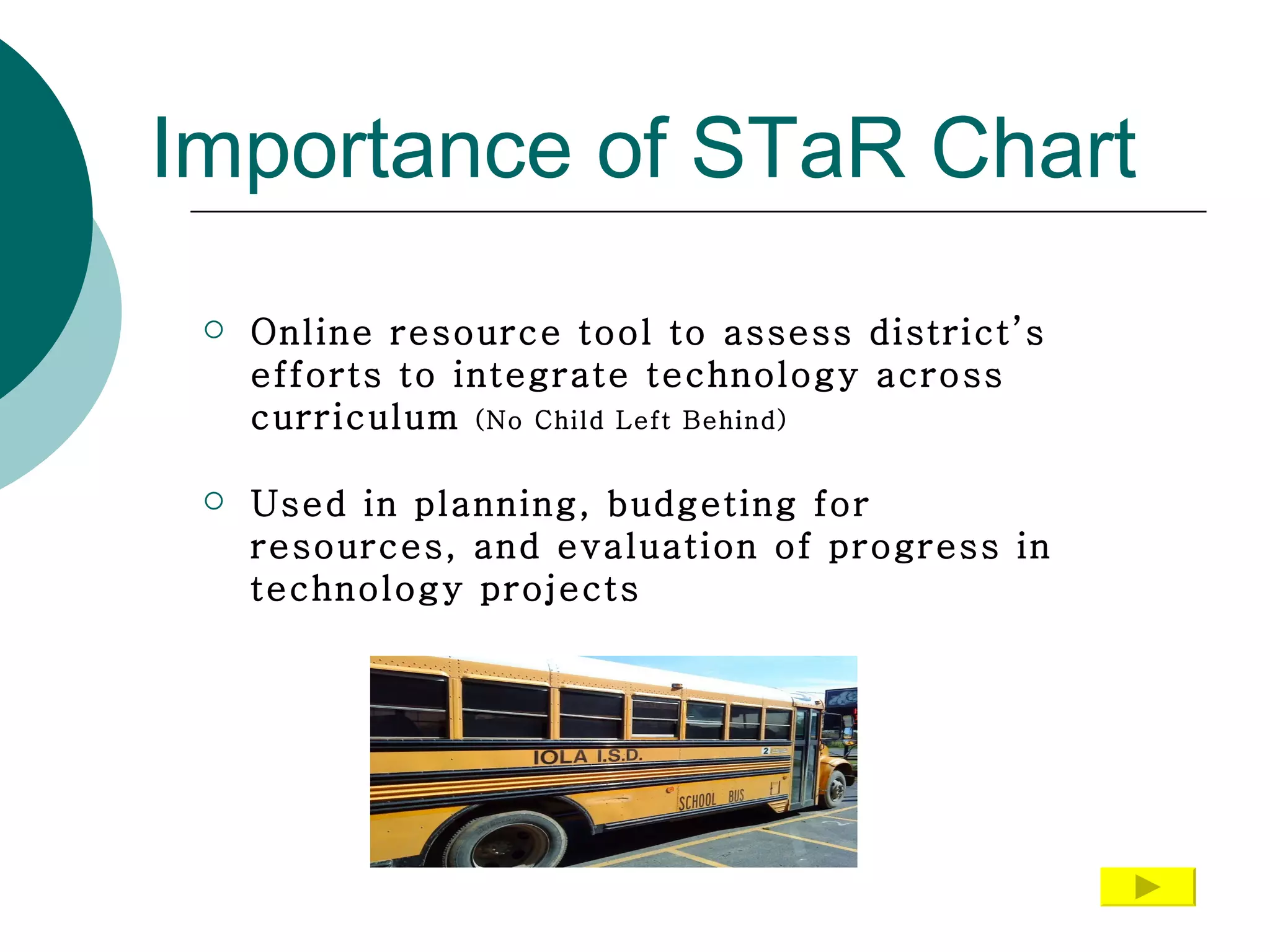 Importance of STaR Chart

○ Online resource tool to assess district's efforts to integrate technology across curriculum (No Child Left Behind)

○ Used in planning, budgeting for resources, and evaluation of progress in technology projects

IOLA I.S.D.
2
SCHOOL BUS